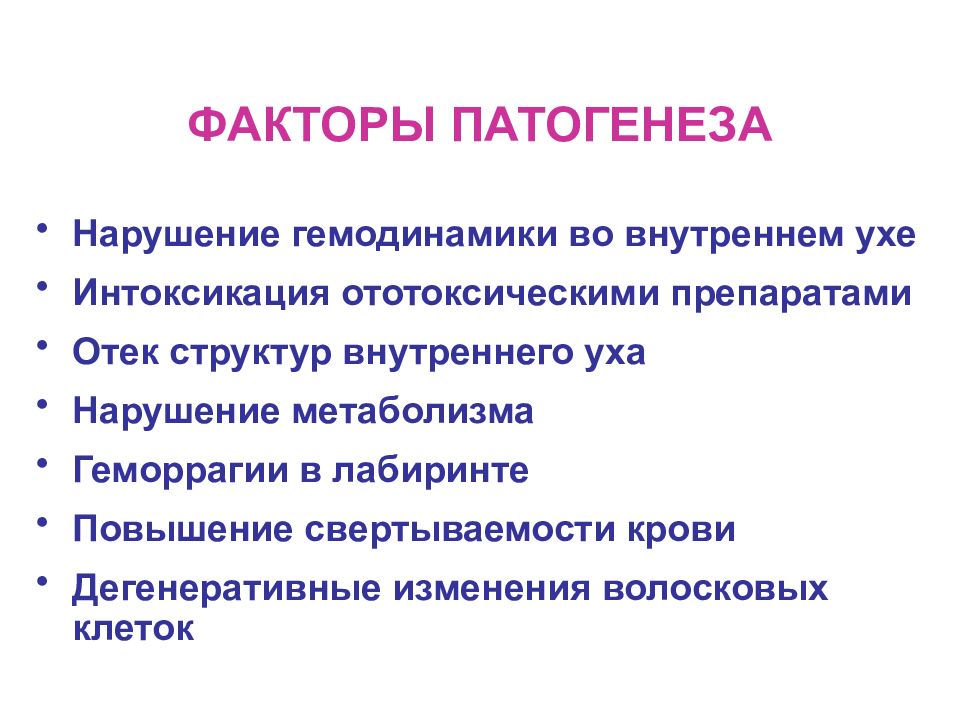 ФАКТОРЫ ПАТОГЕНЕЗА

• Нарушение гемодинамики во внутреннем ухе
• Интоксикация ототоксическими препаратами
• Отек структур внутреннего уха
• Нарушение метаболизма
• Геморрагии в лабиринте
• Повышение свертываемости крови
• Дегенеративные изменения волосковых клеток